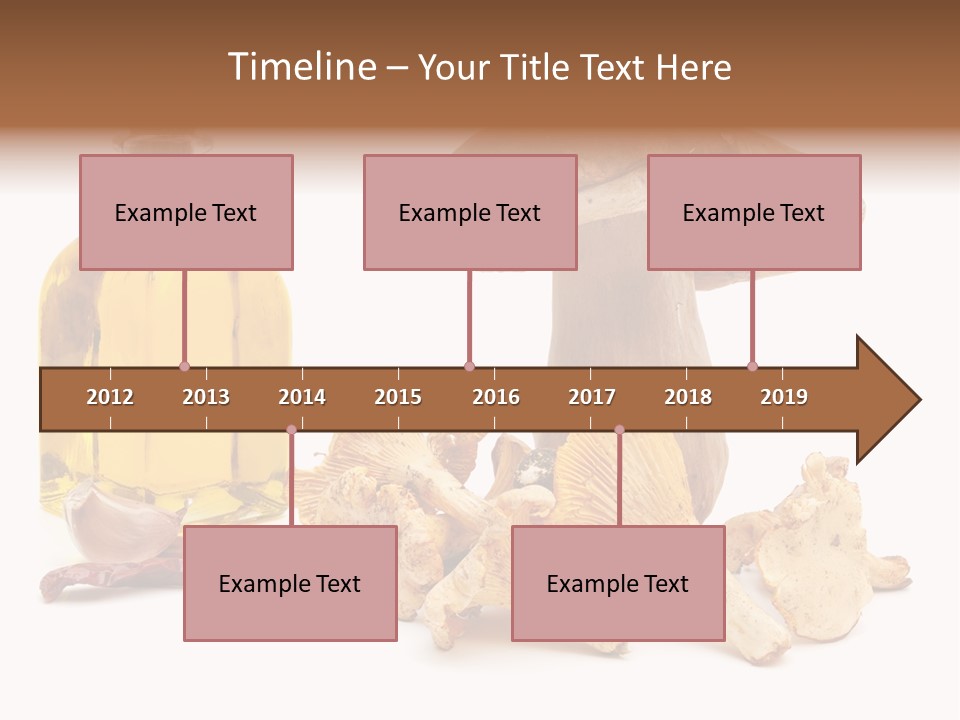 Timeline – Your Title Text Here

Example Text

Example Text

Example Text

2012 2013 2014 2015 2016 2017 2018 2019

Example Text

Example Text